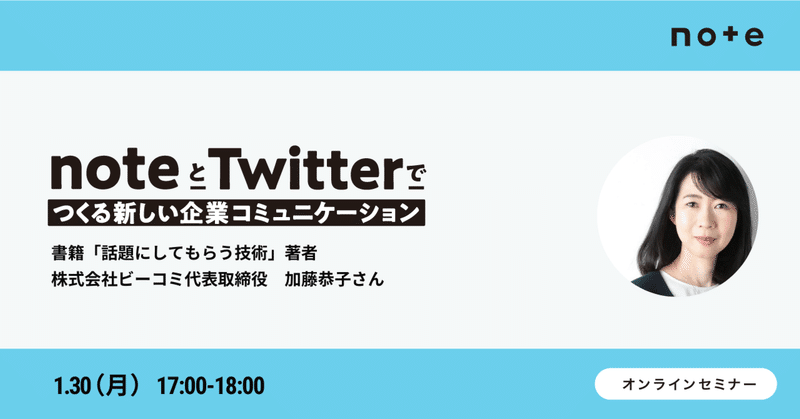 note

noteとTwitterで
つくる新しい企業コミュニケーション

書籍「話題にしてもらう技術」著者
株式会社ビーコミ代表取締役　加藤恭子さん

1.30（月） 17:00-18:00

オンラインセミナー